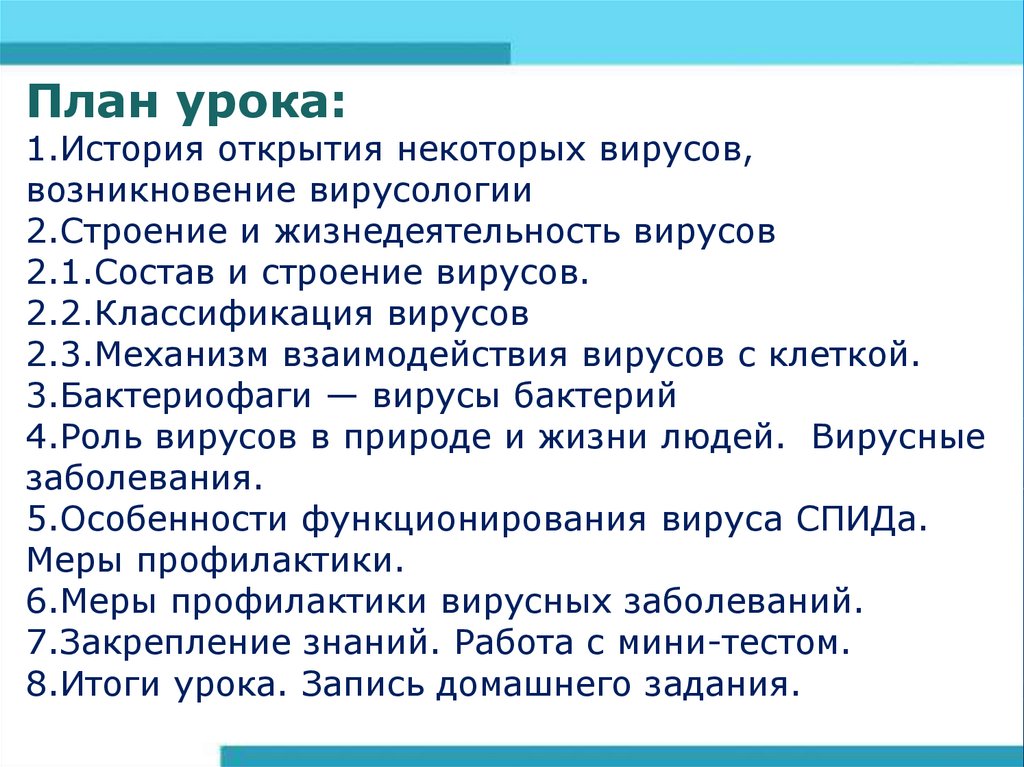 План урока:
1.История открытия некоторых вирусов, возникновение вирусологии
2.Строение и жизнедеятельность вирусов
2.1.Состав и строение вирусов.
2.2.Классификация вирусов
2.3.Механизм взаимодействия вирусов с клеткой.
3.Бактериофаги — вирусы бактерий
4.Роль вирусов в природе и жизни людей. Вирусные заболевания.
5.Особенности функционирования вируса СПИДа. Меры профилактики.
6.Меры профилактики вирусных заболеваний.
7.Закрепление знаний. Работа с мини-тестом.
8.Итоги урока. Запись домашнего задания.